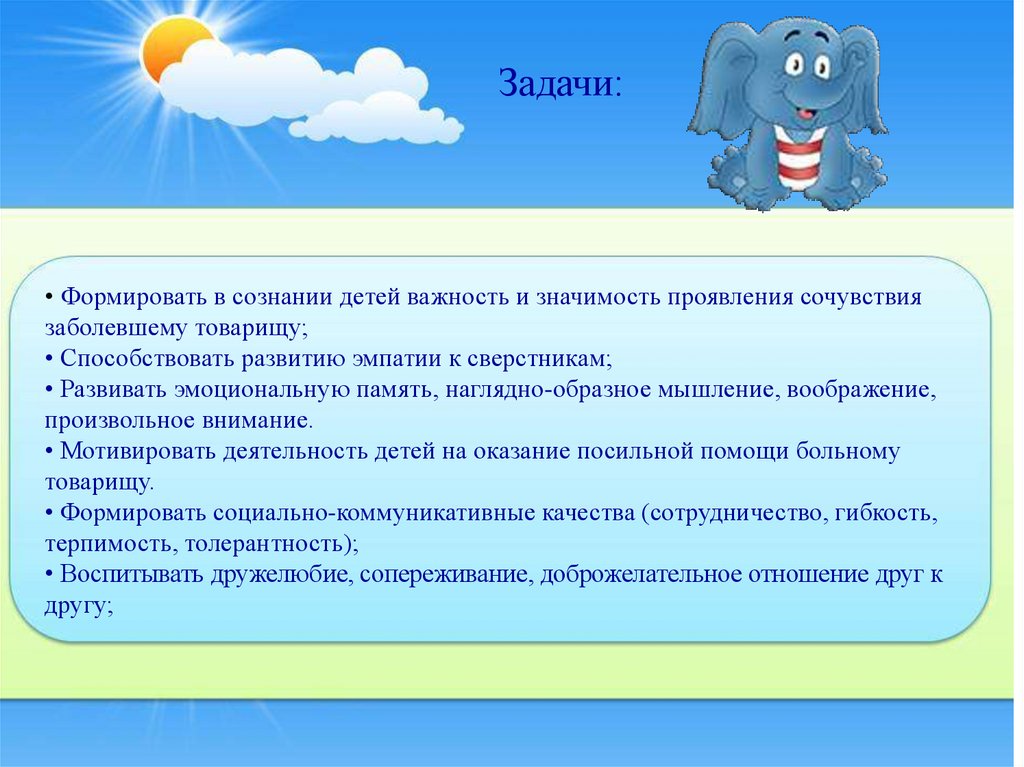 Задачи:

• Формировать в сознании детей важность и значимость проявления сочувствия заболевшему товарищу;
• Способствовать развитию эмпатии к сверстникам;
• Развивать эмоциональную память, наглядно-образное мышление, воображение, произвольное внимание.
• Мотивировать деятельность детей на оказание посильной помощи больному товарищу.
• Формировать социально-коммуникативные качества (сотрудничество, гибкость, терпимость, толерантность);
• Воспитывать дружелюбие, сопереживание, доброжелательное отношение друг к другу;